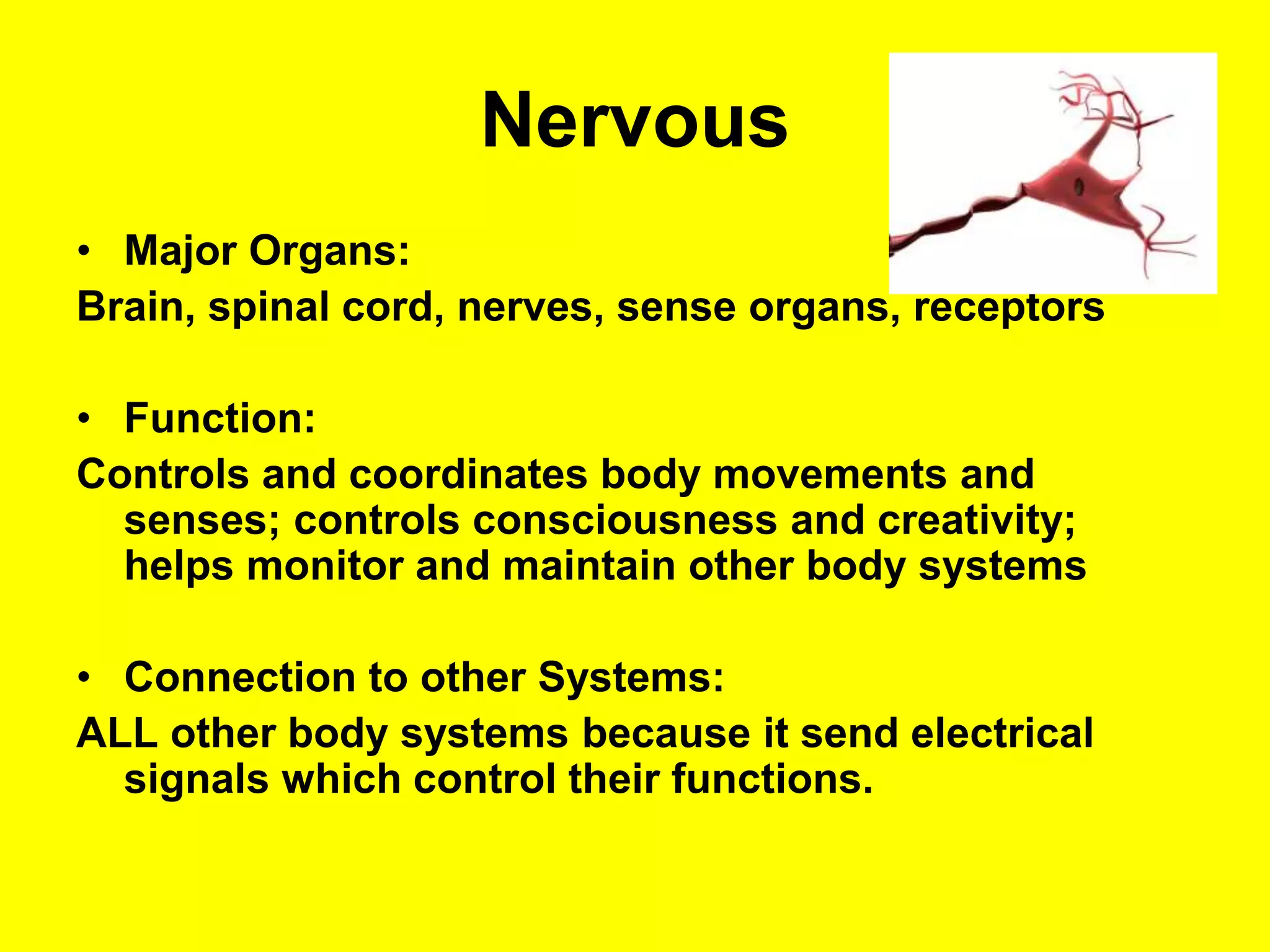 Nervous

• Major Organs:

Brain, spinal cord, nerves, sense organs, receptors

• Function:

Controls and coordinates body movements and senses; controls consciousness and creativity; helps monitor and maintain other body systems

• Connection to other Systems:

ALL other body systems because it send electrical signals which control their functions.